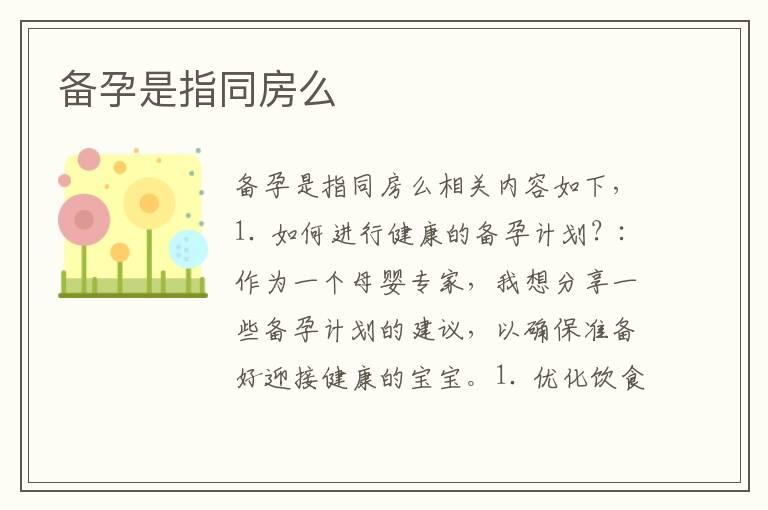 备孕是指同房么

备孕是指同房么相关内容如下，1. 如何进行健康的备孕计划？：作为一个母婴专家，我想分享一些备孕计划的建议，以确保准备好迎接健康的宝宝。1. 优化饮食